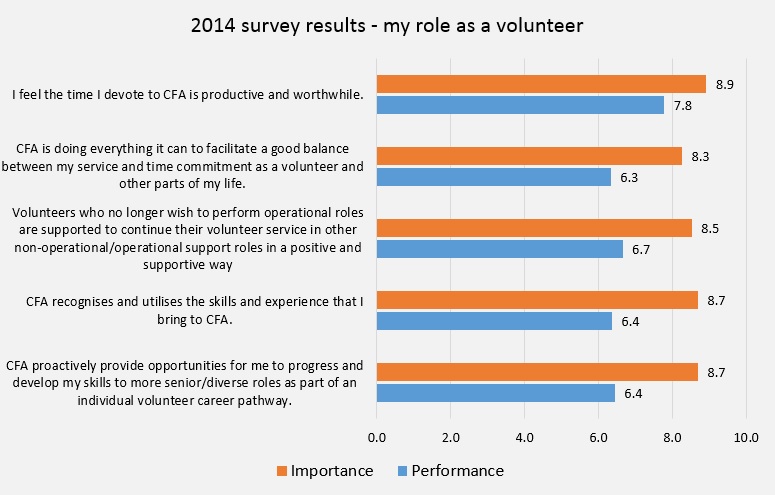 2014 survey results - my role as a volunteer

I feel the time I devote to CFA is productive and worthwhile.
8.9
7.8

CFA is doing everything it can to facilitate a good balance between my service and time commitment as a volunteer and other parts of my life.
8.3
6.3

Volunteers who no longer wish to perform operational roles are supported to continue their volunteer service in other non-operational/operational support roles in a positive and supportive way
8.5
6.7

CFA recognises and utilises the skills and experience that I bring to CFA.
8.7
6.4

CFA proactively provide opportunities for me to progress and develop my skills to more senior/diverse roles as part of an individual volunteer career pathway.
8.7
6.4

0.0 2.0 4.0 6.0 8.0 10.0

Importance Performance